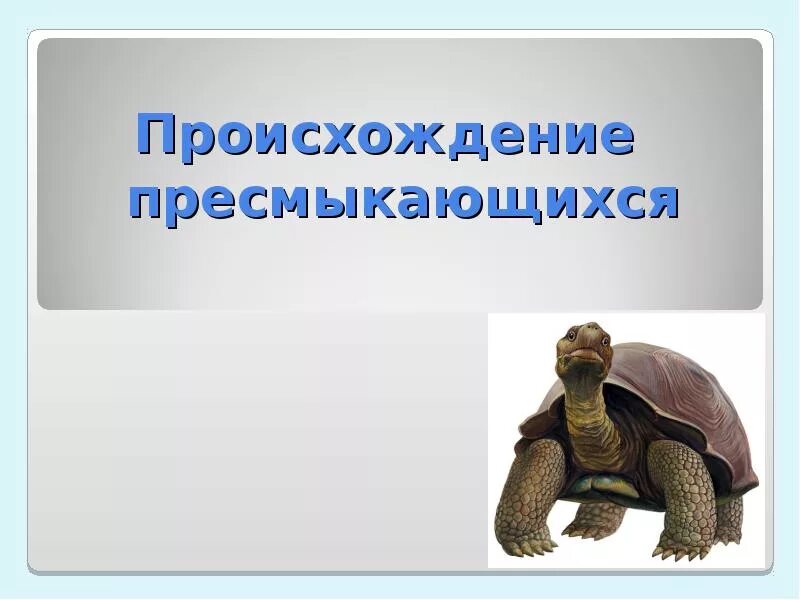 Происхождение пресмыкающихся